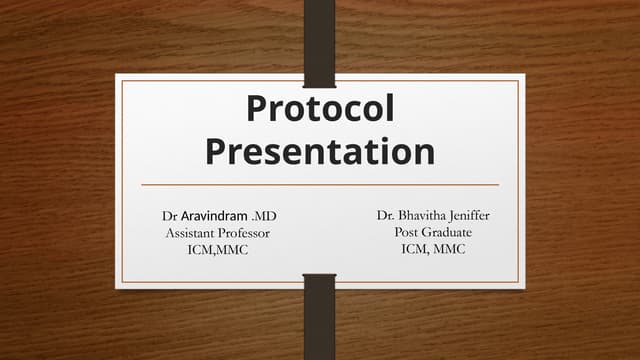 Protocol Presentation

Dr Aravindram .MD
Assistant Professor
ICM,MMC

Dr. Bhavitha Jeniffer
Post Graduate
ICM, MMC